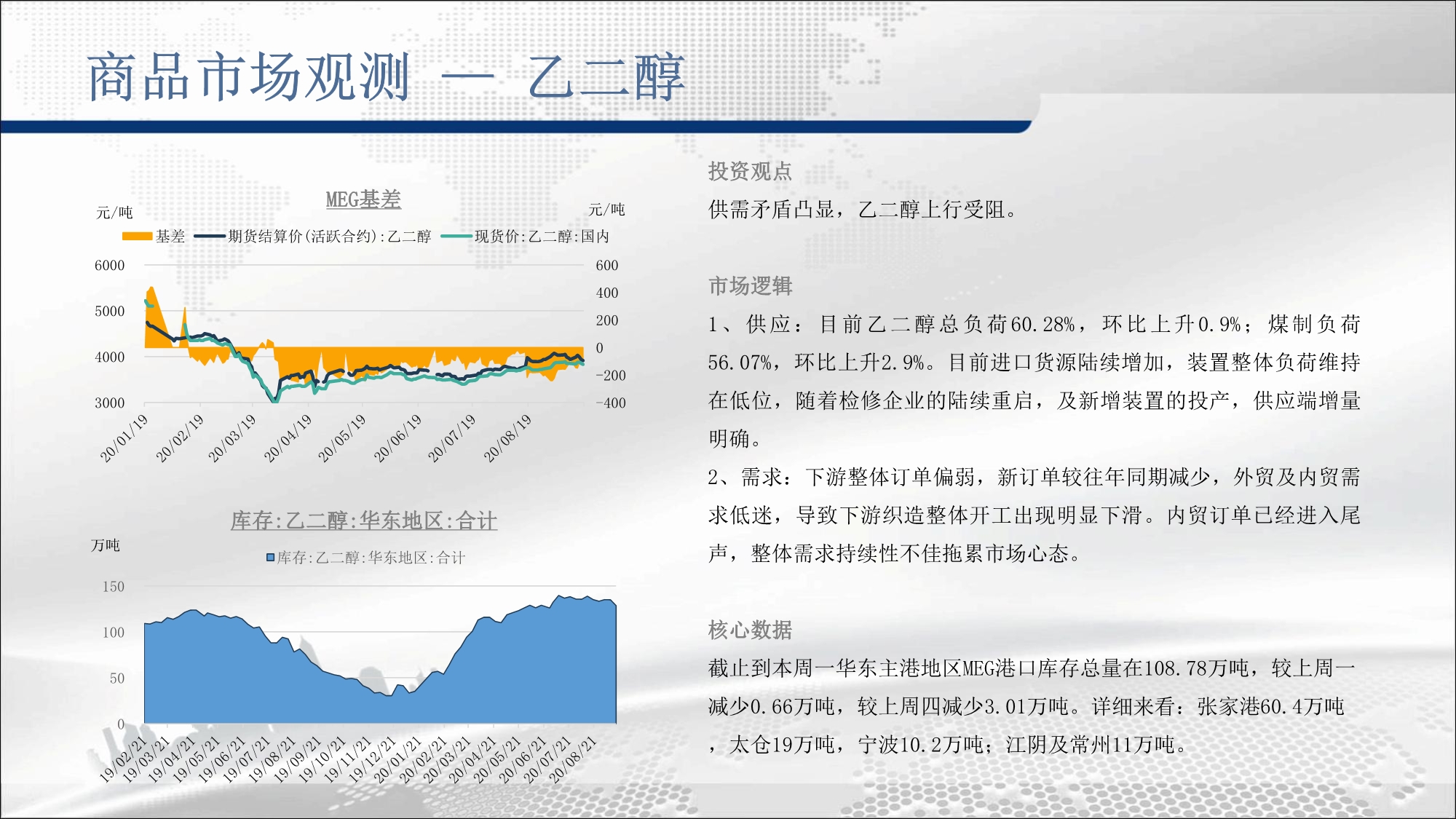 商品市场观测 — 乙二醇

MEG基差

元/吨

元/吨

基差 期货结算价(活跃合约):乙二醇 现货价:乙二醇:国内

6000
5000
4000
3000

600
400
200
0
-200
-400

20/01/19
20/02/19
20/03/19
20/04/19
20/05/19
20/06/19
20/07/19
20/08/19

库存:乙二醇:华东地区:合计

万吨

库存:乙二醇:华东地区:合计

150
100
50
0

19/02/21
19/03/21
19/04/21
19/05/21
19/06/21
19/07/21
19/08/21
19/09/21
19/10/21
19/11/21
19/12/21
20/01/21
20/02/21
20/03/21
20/04/21
20/05/21
20/06/21
20/07/21
20/08/21

投资观点

供需矛盾凸显，乙二醇上行受阻。

市场逻辑

1、供应：目前乙二醇总负荷60.28%，环比上升0.9%；煤制负荷56.07%，环比上升2.9%。目前进口货源陆续增加，装置整体负荷维持在低位，随着检修企业的陆续重启，及新增装置的投产，供应端增量明确。

2、需求：下游整体订单偏弱，新订单较往年同期减少，外贸及内贸需求低迷，导致下游织造整体开工出现明显下滑。内贸订单已经进入尾声，整体需求持续性不佳拖累市场心态。

核心数据

截止到本周一华东主港地区MEG港口库存总量在108.78万吨，较上周一减少0.66万吨，较上周四减少3.01万吨。详细来看：张家港60.4万吨，太仓19万吨，宁波10.2万吨；江阴及常州11万吨。